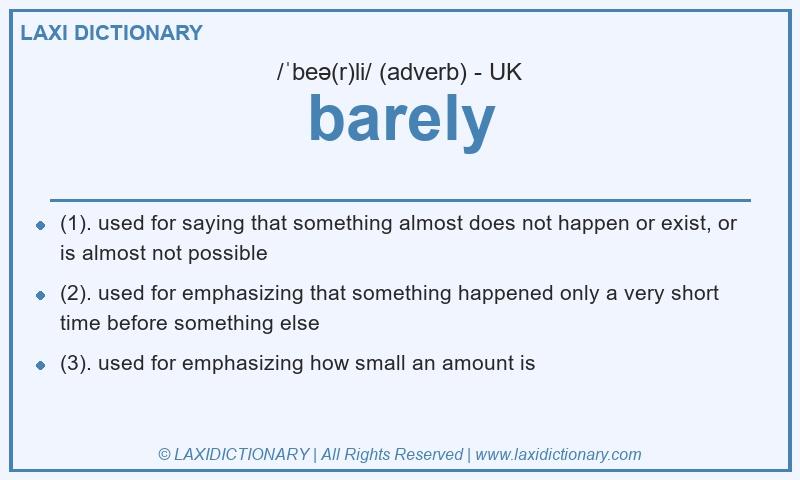 LAXI DICTIONARY

/ˈbeə(r)li/ (adverb) - UK

barely

- (1). used for saying that something almost does not happen or exist, or is almost not possible
- (2). used for emphasizing that something happened only a very short time before something else
- (3). used for emphasizing how small an amount is

© LAXIDICTIONARY | All Rights Reserved | www.laxidictionary.com